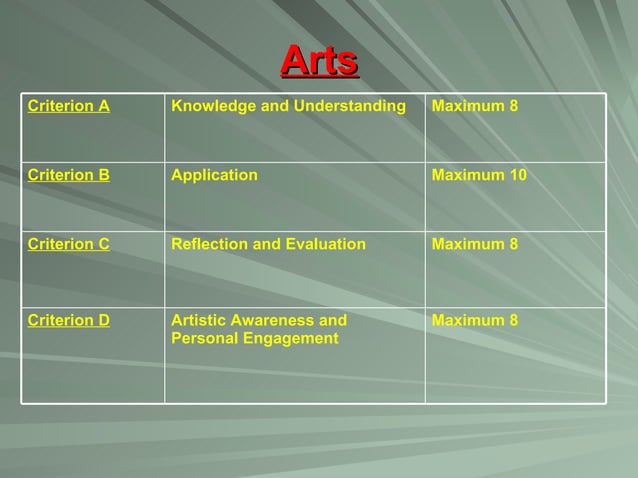 Arts

| Criterion A | Knowledge and Understanding | Maximum 8 |
|---|---|---|
| Criterion B | Application | Maximum 10 |
| Criterion C | Reflection and Evaluation | Maximum 8 |
| Criterion D | Artistic Awareness and Personal Engagement | Maximum 8 |